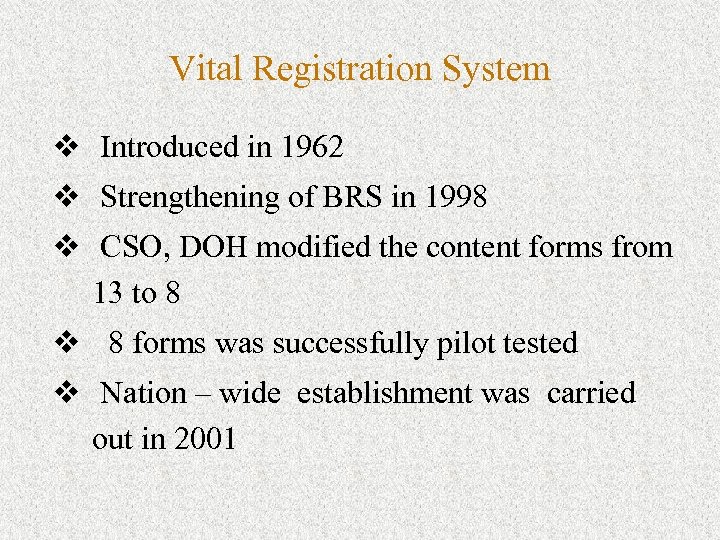 Vital Registration System

❖ Introduced in 1962

❖ Strengthening of BRS in 1998

❖ CSO, DOH modified the content forms from 13 to 8

❖ 8 forms was successfully pilot tested

❖ Nation – wide establishment was carried out in 2001